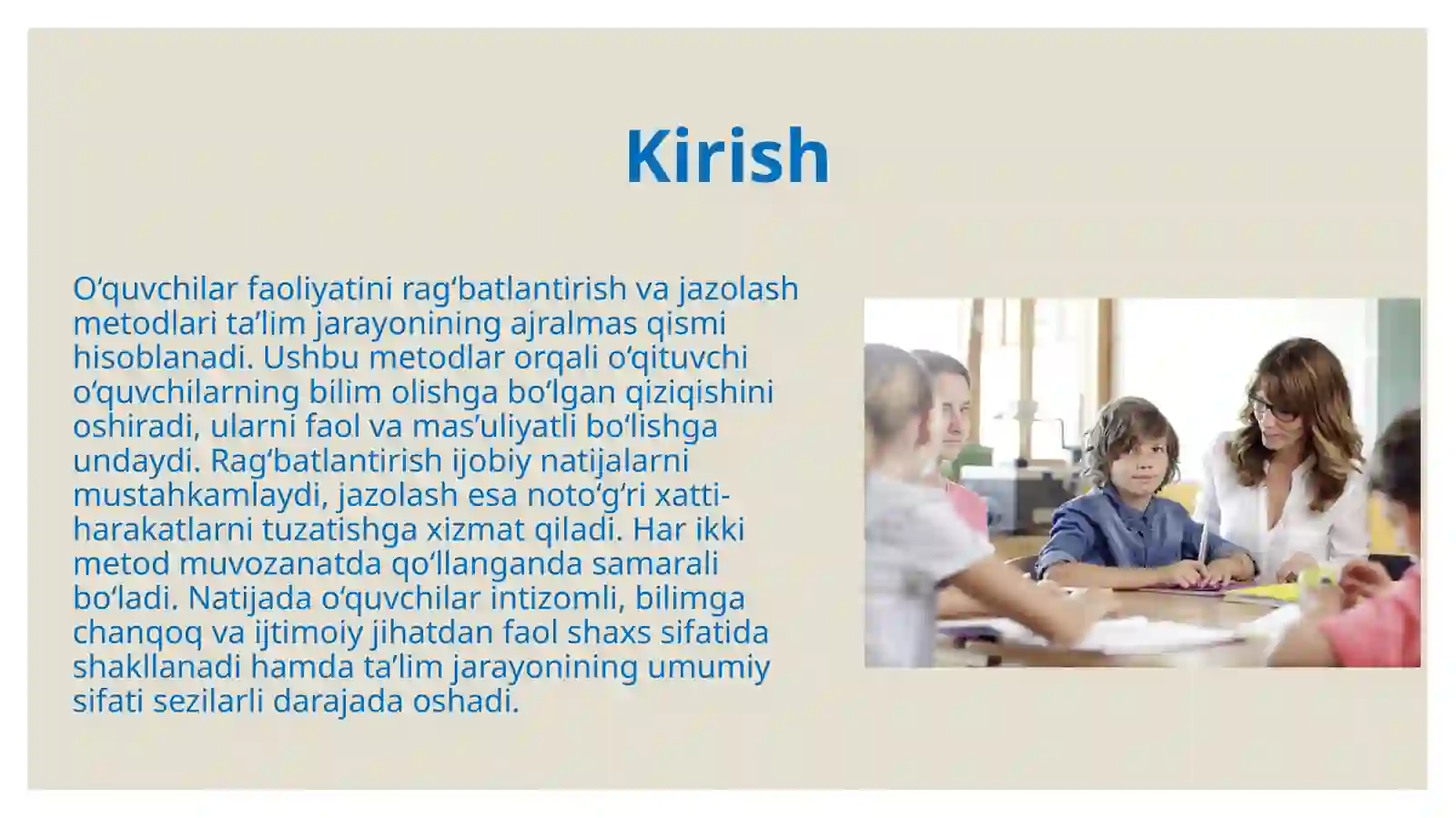 Kirish

O‘quvchilar faoliyatini rag‘batlantirish va jazolash metodlari ta’lim jarayonining ajralmas qismi hisoblanadi. Ushbu metodlar orqali o‘qituvchi o‘quvchilarning bilim olishga bo‘lgan qiziqishini oshiradi, ularni faol va mas’uliyatli bo‘lishga undaydi. Rag‘batlantirish ijobiy natijalarni mustahkamlaydi, jazolash esa noto‘g‘ri xatti-harakatlarni tuzatishga xizmat qiladi. Har ikki metod muvozanatda qo‘llanganda samarali bo‘ladi. Natijada o‘quvchilar intizomli, bilimga chanqoq va ijtimoiy jihatdan faol shaxs sifatida shakllanadi hamda ta’lim jarayonining umumiy sifati sezilarli darajada oshadi.